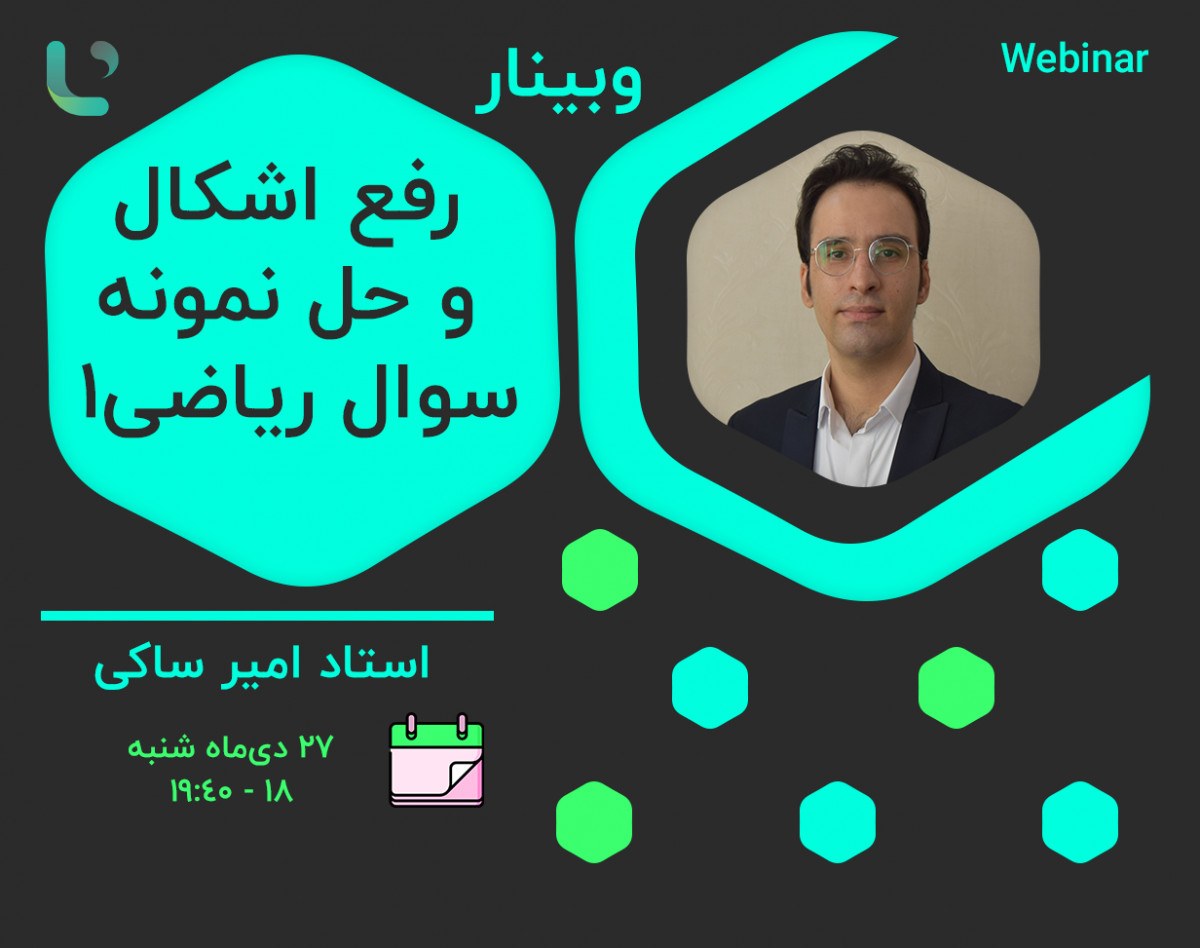 Webinar

وبینار

رفع اشکال و حل نمونه سوال ریاضی۱

استاد امیر ساکی

۲۷ دی‌ماه شنبه
۱۸ - ۱۹:۴۰